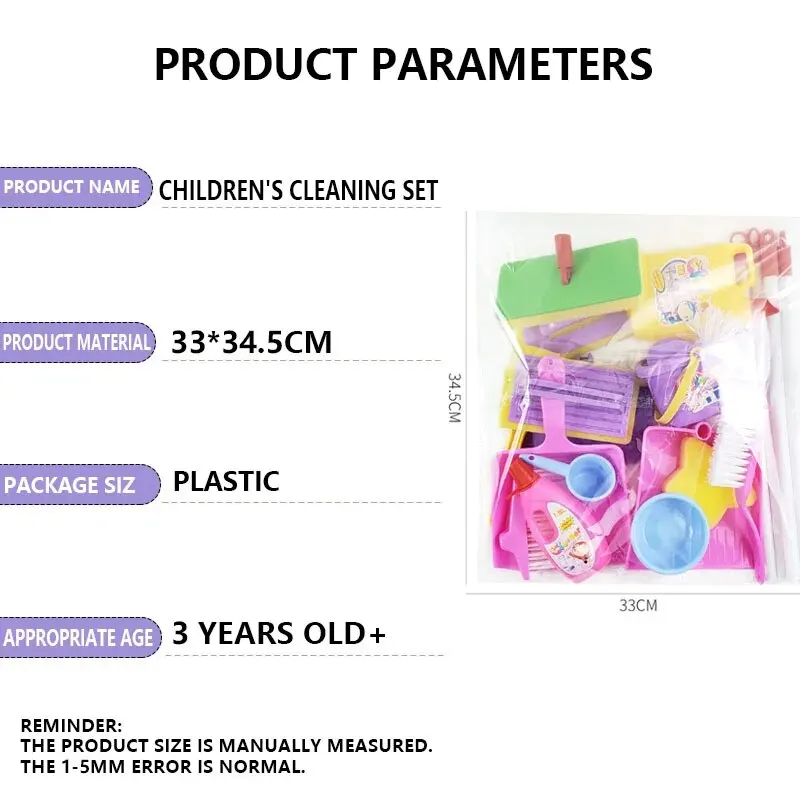 PRODUCT PARAMETERS

PRODUCT NAME CHILDREN'S CLEANING SET

PRODUCT MATERIAL 33*34.5CM

PACKAGE SIZ PLASTIC

APPROPRIATE AGE 3 YEARS OLD+

34.5CM

33CM

REMINDER:
THE PRODUCT SIZE IS MANUALLY MEASURED.
THE 1-5MM ERROR IS NORMAL.